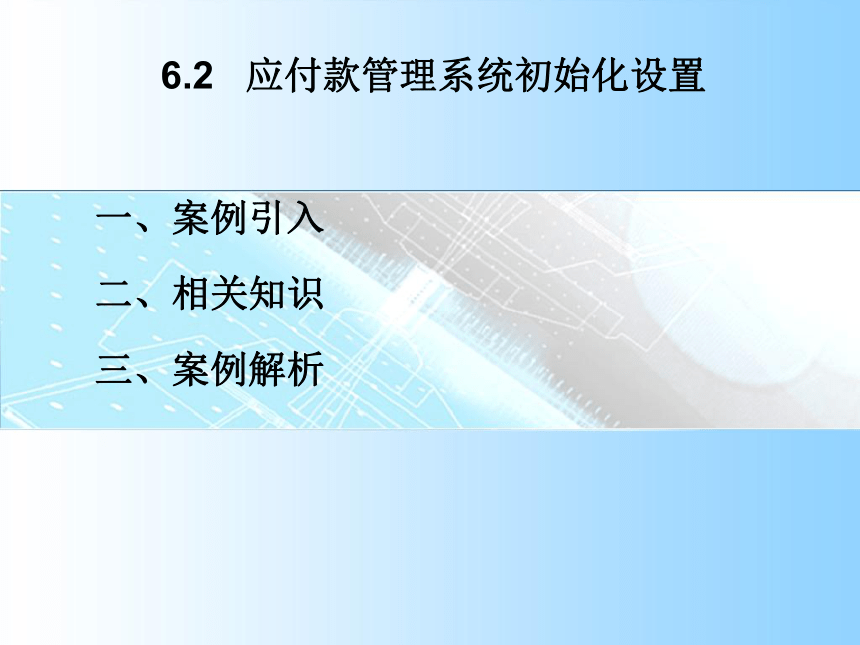 6.2 应付款管理系统初始化设置

一、案例引入

二、相关知识

三、案例解析